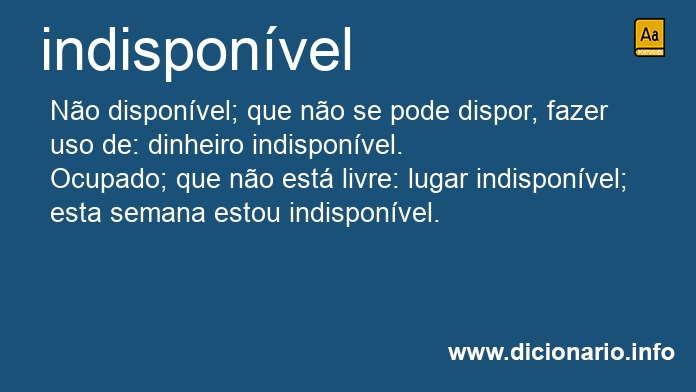 indisponível

Aa
PORTUGUÊS

Não disponível; que não se pode dispor, fazer uso de: dinheiro indisponível.
Ocupado; que não está livre: lugar indisponível; esta semana estou indisponível.

www.dicionario.info